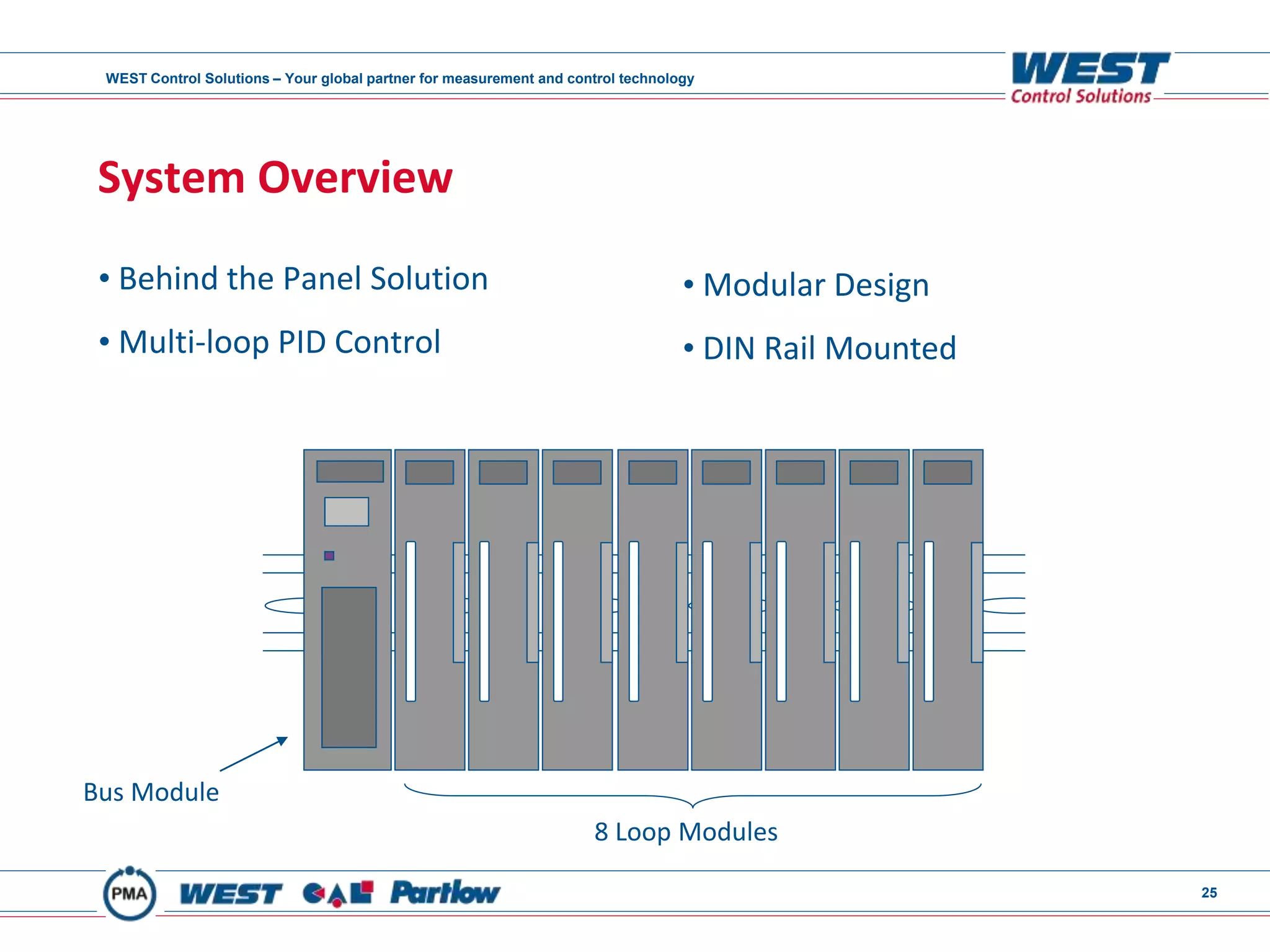 WEST Control Solutions – Your global partner for measurement and control technology

WEST
Control Solutions

System Overview

• Behind the Panel Solution

• Multi-loop PID Control

• Modular Design

• DIN Rail Mounted

Bus Module

8 Loop Modules

PMA WEST CAL Partlow

25